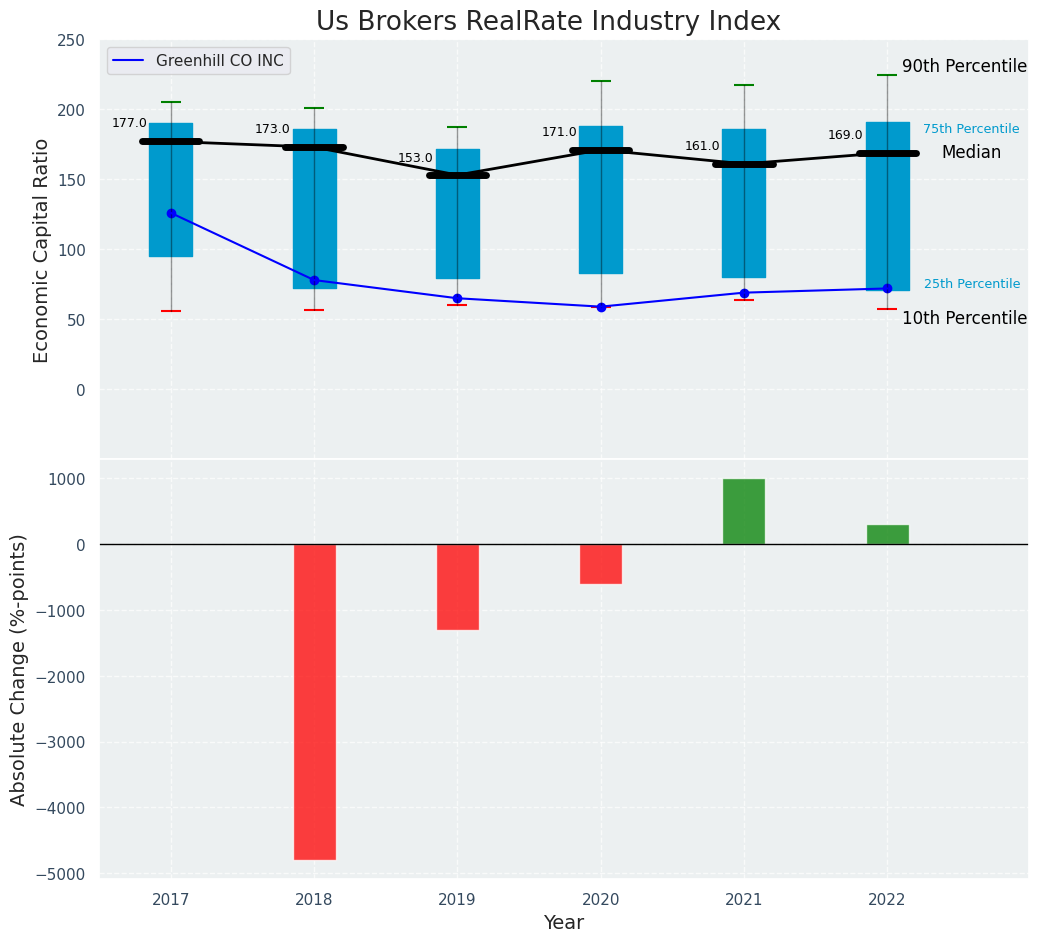 Us Brokers RealRate Industry Index

Greenhill CO INC

Economic Capital Ratio

250
200
150
100
50
0

177.0
173.0
153.0
171.0
161.0
169.0

90th Percentile
75th Percentile
Median
25th Percentile
10th Percentile

Absolute Change (%-points)

1000
0
−1000
−2000
−3000
−4000
−5000

2017
2018
2019
2020
2021
2022

Year